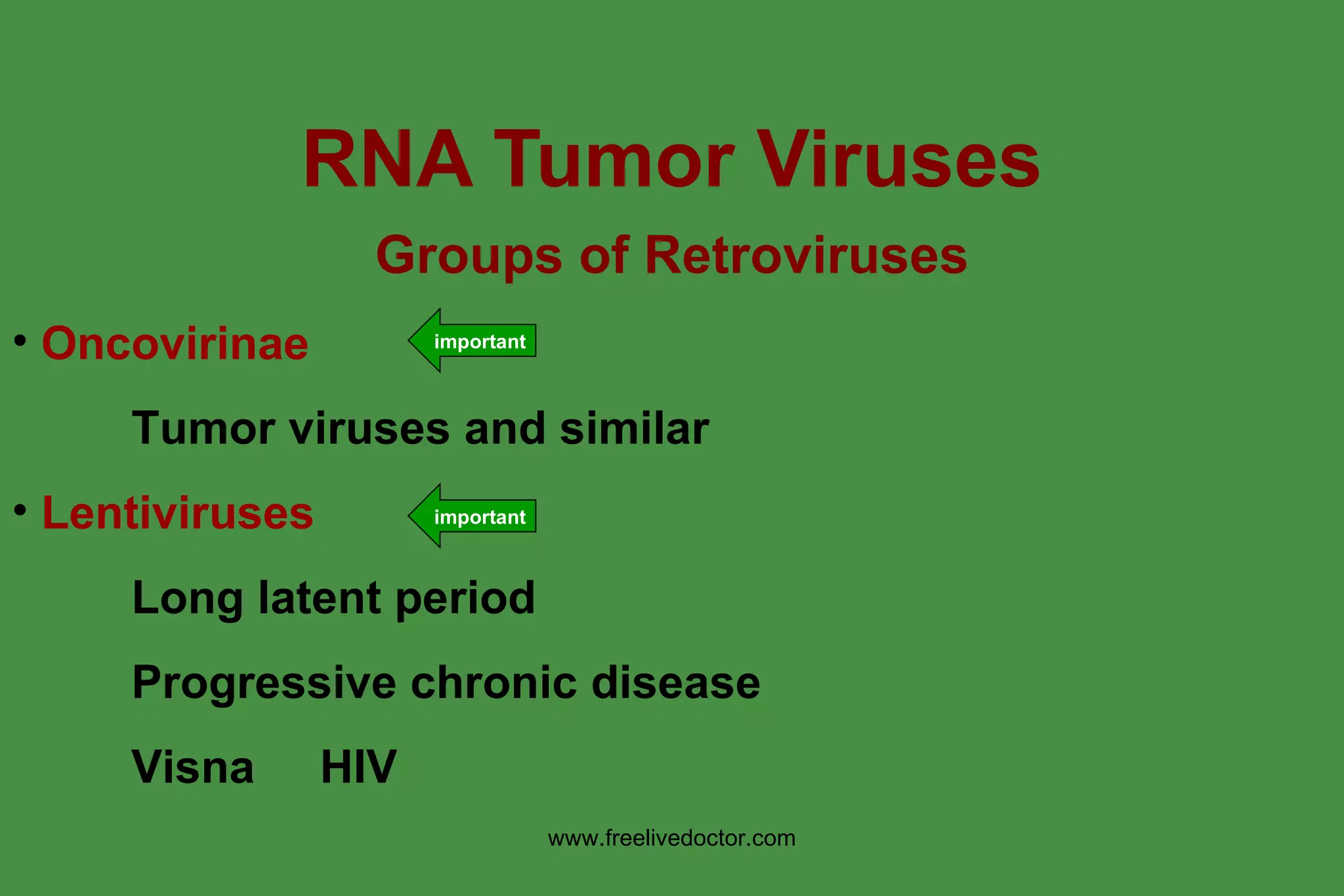 RNA Tumor Viruses

Groups of Retroviruses

• Oncovirinae important

Tumor viruses and similar

• Lentiviruses important

Long latent period

Progressive chronic disease

Visna HIV

www.freelivedoctor.com